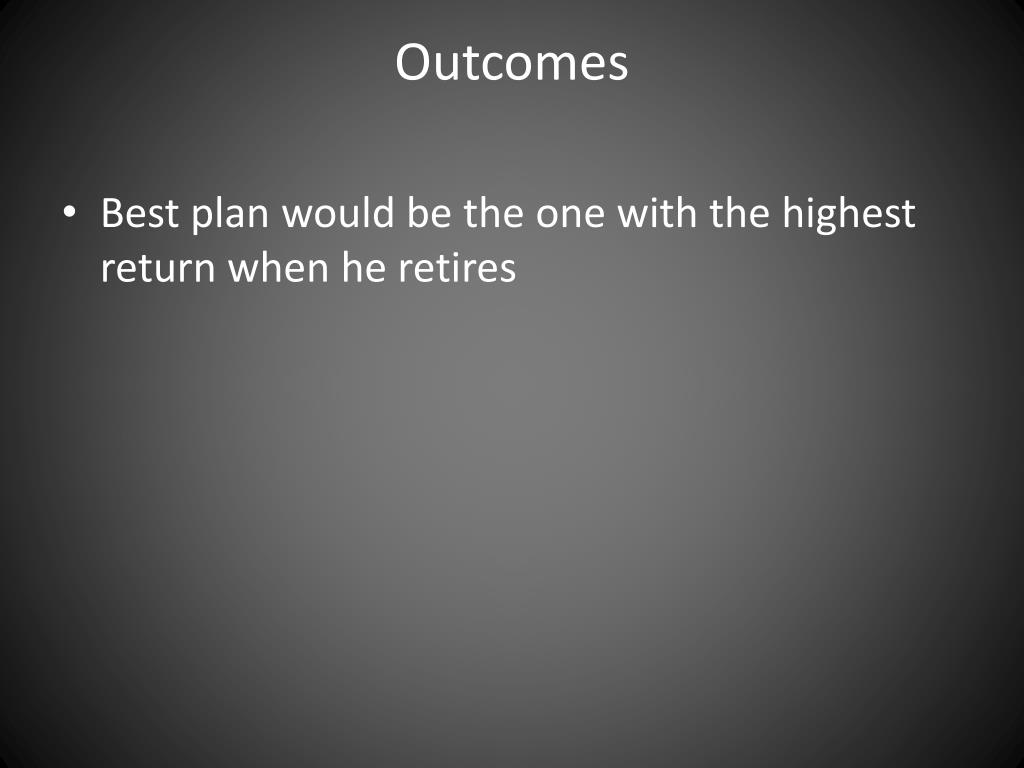 Outcomes

• Best plan would be the one with the highest return when he retires